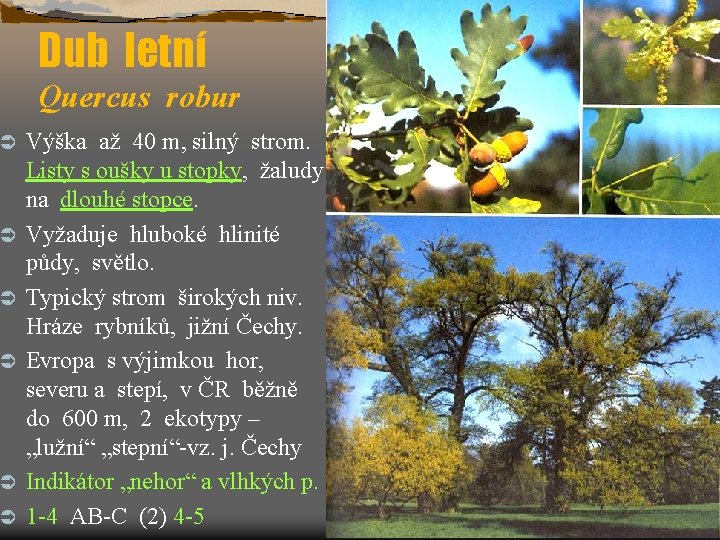 Dub letní

Quercus robur

Výška až 40 m, silný strom. Listy s oušky u stopky, žaludy na dlouhé stopce.

Vyžaduje hluboké hlinité půdy, světlo.

Typický strom širokých niv. Hráze rybníků, jižní Čechy.

Evropa s výjimkou hor, severu a stepí, v ČR běžně do 600 m, 2 ekotypy – „lužní“ „stepní“-vz. j. Čechy

Indikátor „nehor“ a vlhkých p.

1-4 AB-C (2) 4-5